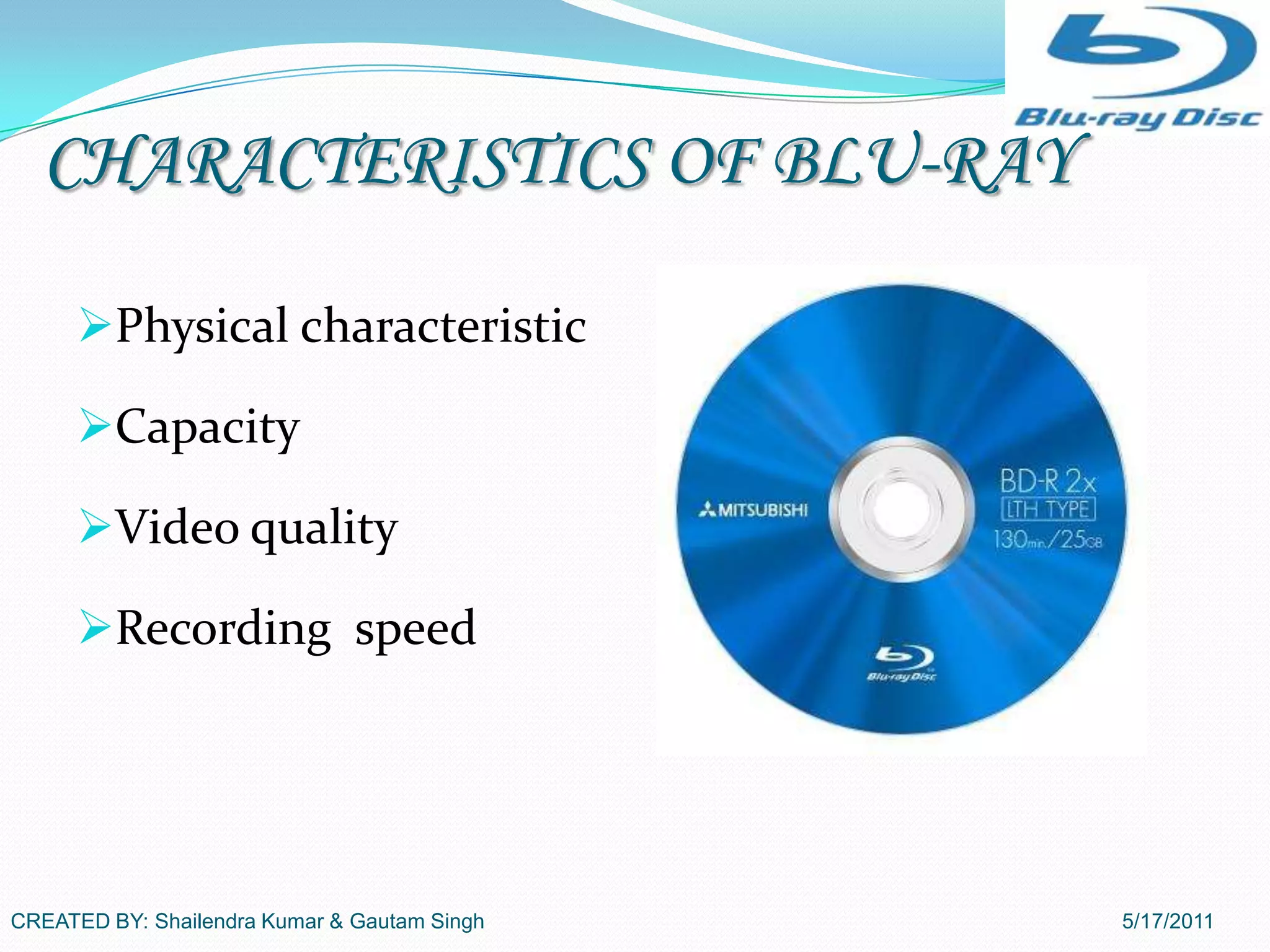 Blu-ray Disc

CHARACTERISTICS OF BLU-RAY

➢Physical characteristic

➢Capacity

➢Video quality

➢Recording speed

MITSUBISHI

BD-R 2x
LTH TYPE
130min./25GB

Blu-ray Disc

CREATED BY: Shailendra Kumar & Gautam Singh

5/17/2011